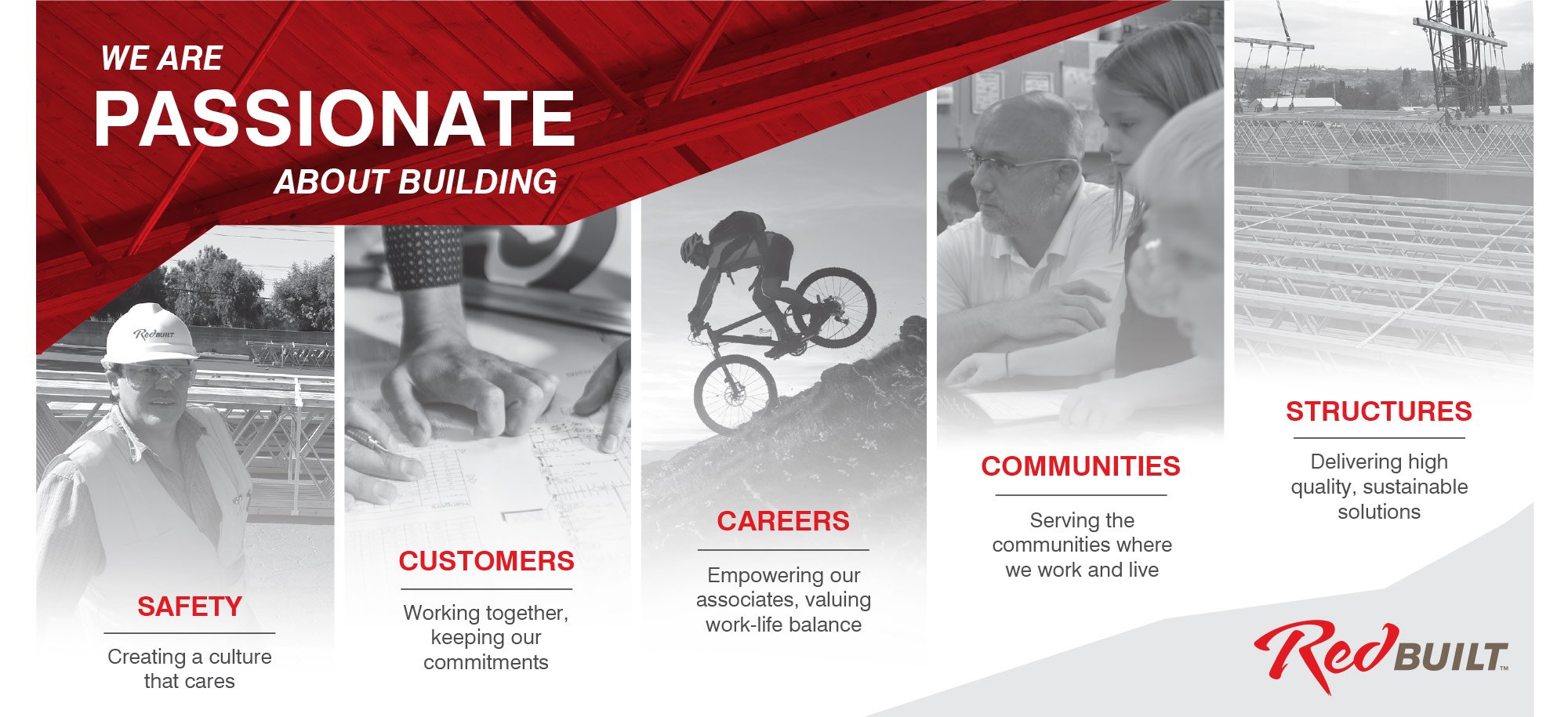 WE ARE
PASSIONATE
ABOUT BUILDING

RedBUILT

SAFETY
Creating a culture that cares

CUSTOMERS
Working together, keeping our commitments

CAREERS
Empowering our associates, valuing work-life balance

COMMUNITIES
Serving the communities where we work and live

STRUCTURES
Delivering high quality, sustainable solutions

RedBUILT™